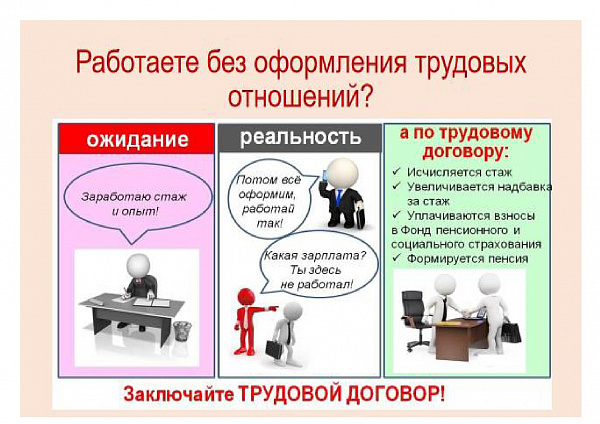 Работаете без оформления трудовых отношений?

ожидание

Заработаю стаж и опыт!

реальность

Потом всё оформим, работай так!

Какая зарплата? Ты здесь не работал!

а по трудовому договору:

✓ Исчисляется стаж
✓ Увеличивается надбавка за стаж
✓ Уплачиваются взносы в Фонд пенсионного и социального страхования
✓ Формируется пенсия

Заключайте ТРУДОВОЙ ДОГОВОР!